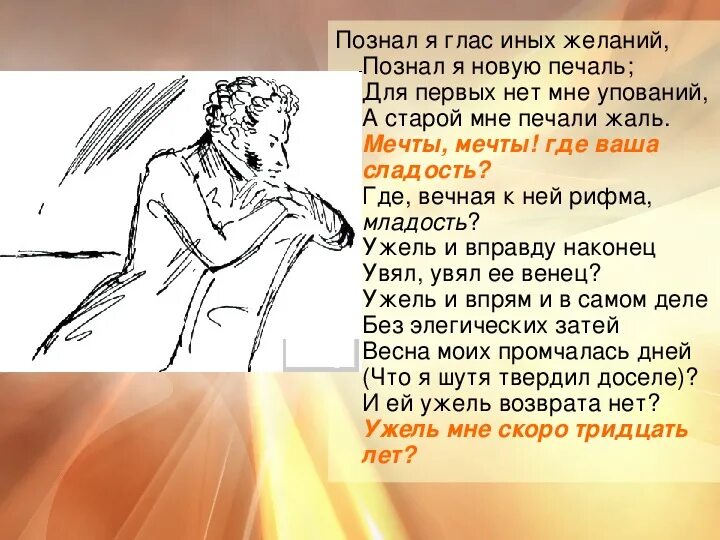 Познал я глас иных желаний,
Познал я новую печаль;
Для первых нет мне упований,
А старой мне печали жаль.
Мечты, мечты! где ваша сладость?
Где, вечная к ней рифма, младость?
Ужель и вправду наконец
Увял, увял ее венец?
Ужель и впрям и в самом деле
Без элегических затей
Весна моих промчалась дней
(Что я шутя твердил доселе)?
И ей ужель возврата нет?
Ужель мне скоро тридцать лет?